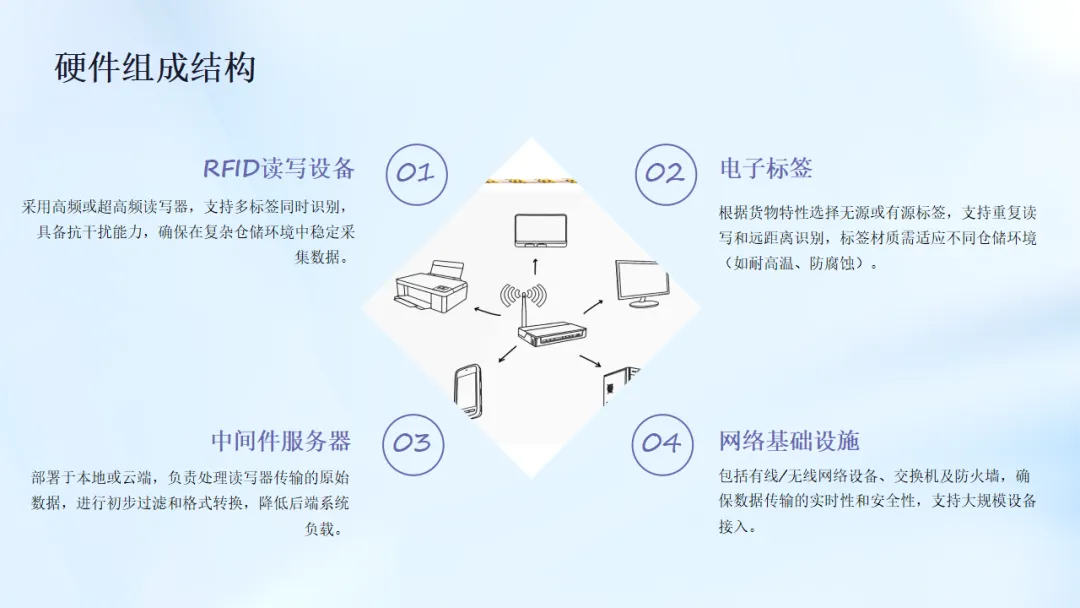 硬件组成结构

RFID读写设备

01

采用高频或超高频读写器，支持多标签同时识别，具备抗干扰能力，确保在复杂仓储环境中稳定采集数据。

02

电子标签

根据货物特性选择无源或有源标签，支持重复读写和远距离识别，标签材质需适应不同仓储环境（如耐高温、防腐蚀）。

中间件服务器

03

部署于本地或云端，负责处理读写器传输的原始数据，进行初步过滤和格式转换，降低后端系统负载。

04

网络基础设施

包括有线/无线网络设备、交换机及防火墙，确保数据传输的实时性和安全性，支持大规模设备接入。